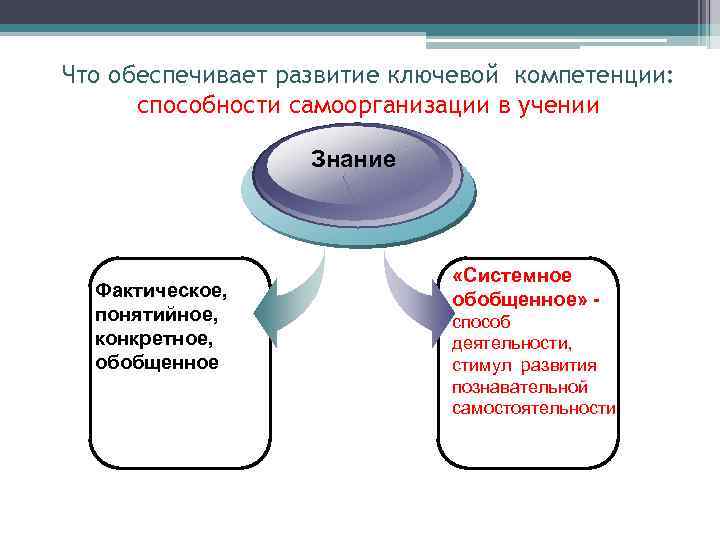 Что обеспечивает развитие ключевой компетенции: способности самоорганизации в учении

Знание

Фактическое, понятийное, конкретное, обобщенное

«Системное обобщенное» - способ деятельности, стимул развития познавательной самостоятельности